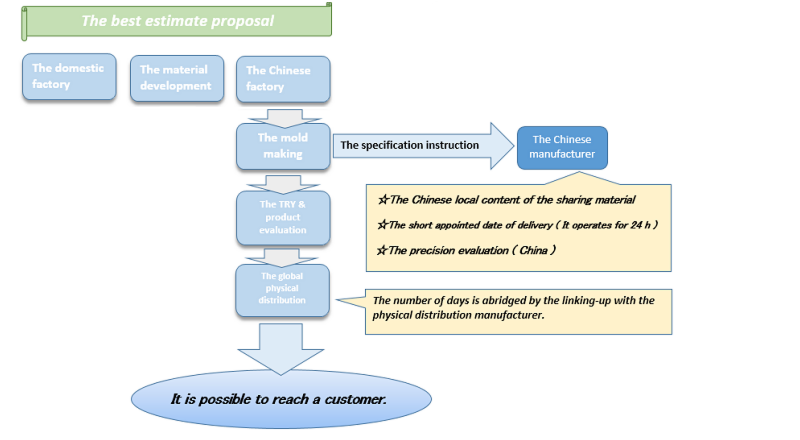 The best estimate proposal

The domestic factory

The material development

The Chinese factory

The mold making

The specification instruction

The Chinese manufacturer

☆The Chinese local content of the sharing material

☆The short appointed date of delivery ( It operates for 24 h )

☆The precision evaluation ( China )

The TRY & product evaluation

The global physical distribution

The number of days is abridged by the linking-up with the physical distribution manufacturer.

It is possible to reach a customer.